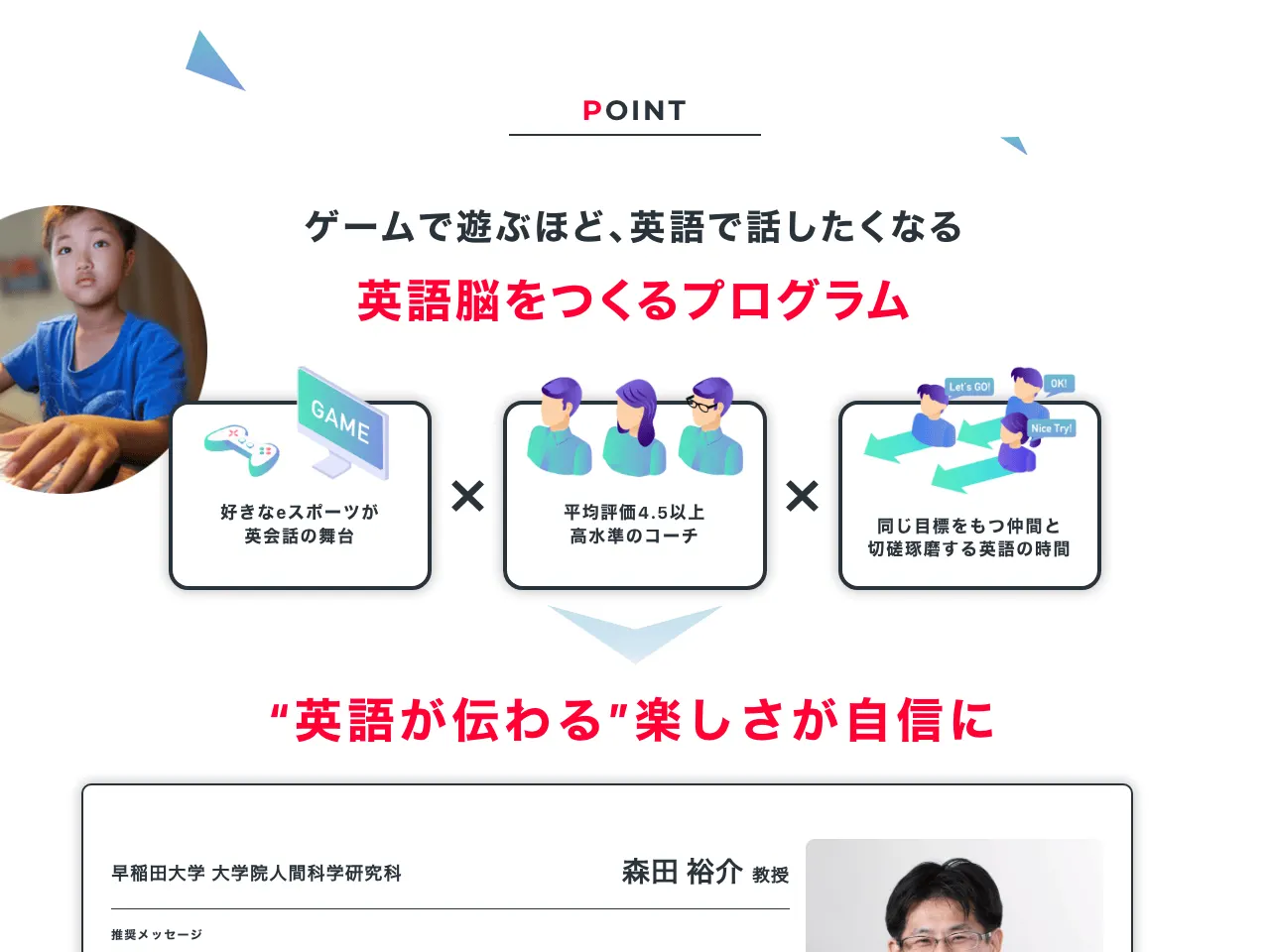 POINT

ゲームで遊ぶほど、英語で話したくなる

英語脳をつくるプログラム

GAME

好きなeスポーツが
英会話の舞台

×

平均評価4.5以上
高水準のコーチ

×

Let's GO!
OK!
Nice Try!

同じ目標をもつ仲間と
切磋琢磨する英語の時間

"英語が伝わる"楽しさが自信に

早稲田大学 大学院人間科学研究科

森田 裕介 教授

推奨メッセージ